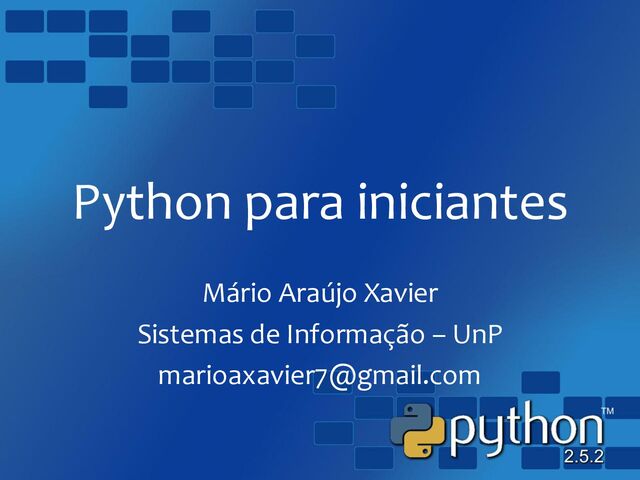 Python para iniciantes

Mário Araújo Xavier
Sistemas de Informação – UnP
marioaxavier7@gmail.com

python™
2.5.2